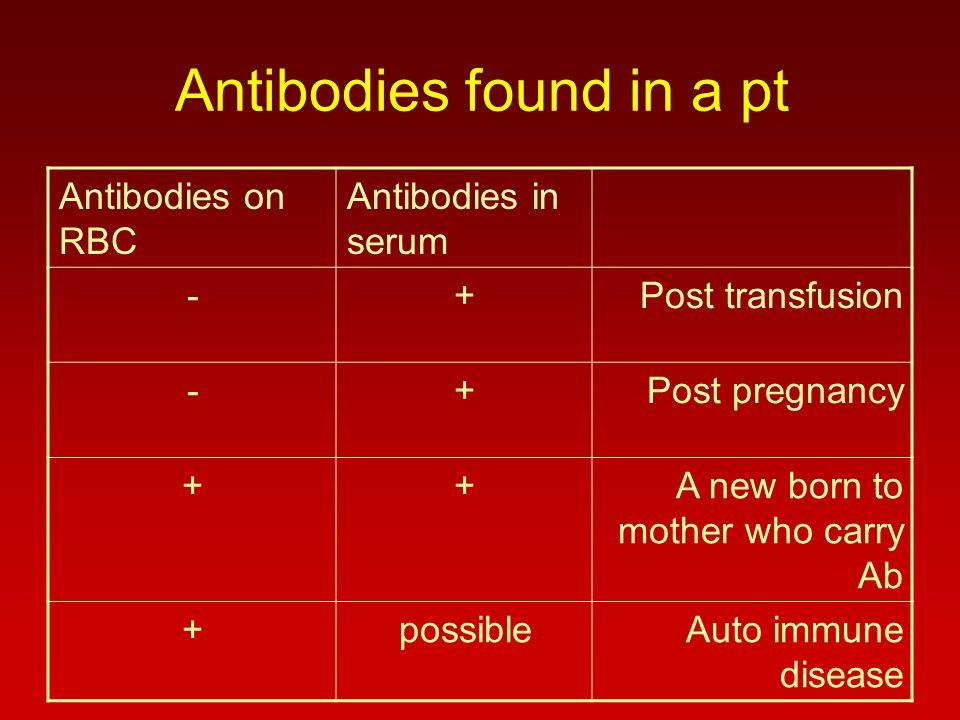 Antibodies found in a pt

| Antibodies on RBC | Antibodies in serum | |
|---|---|---|
| - | + | Post transfusion |
| - | + | Post pregnancy |
| + | + | A new born to mother who carry Ab |
| + | possible | Auto immune disease |